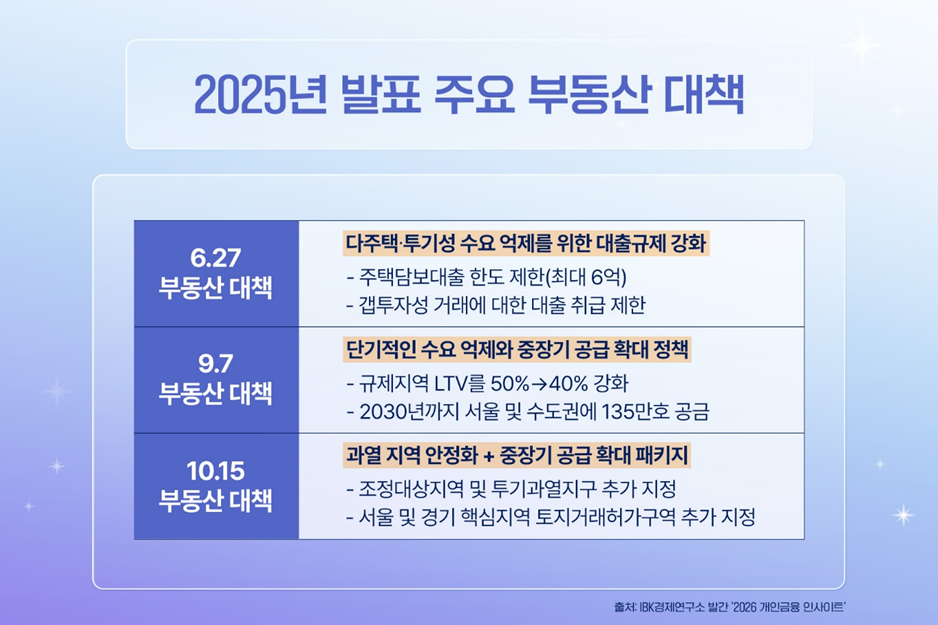 2025년 발표 주요 부동산 대책

| | |
|---|---|
| 6.27 부동산 대책 | 다주택·투기성 수요 억제를 위한 대출규제 강화<br>- 주택담보대출 한도 제한(최대 6억)<br>- 갭투자성 거래에 대한 대출 취급 제한 |
| 9.7 부동산 대책 | 단기적인 수요 억제와 중장기 공급 확대 정책<br>- 규제지역 LTV를 50%→40% 강화<br>- 2030년까지 서울 및 수도권에 135만호 공급 |
| 10.15 부동산 대책 | 과열 지역 안정화 + 중장기 공급 확대 패키지<br>- 조정대상지역 및 투기과열지구 추가 지정<br>- 서울 및 경기 핵심지역 토지거래허가구역 추가 지정 |

출처: IBK경제연구소 발간 '2026 개인금융 인사이트'